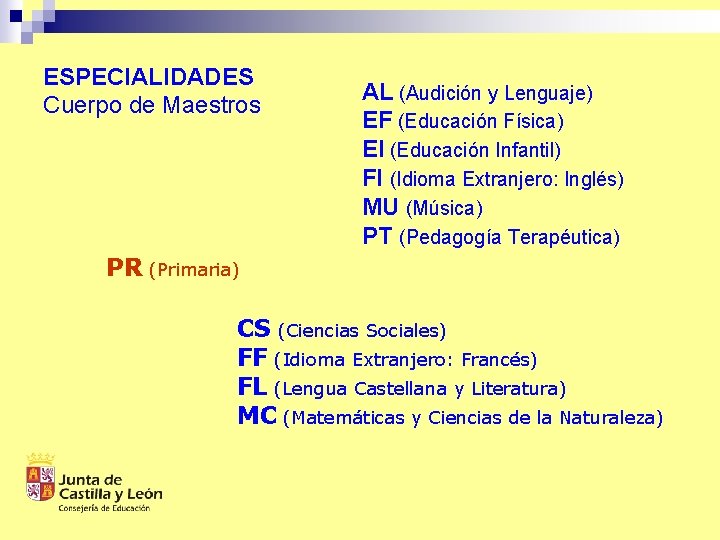 ESPECIALIDADES
Cuerpo de Maestros

AL (Audición y Lenguaje)
EF (Educación Física)
EI (Educación Infantil)
FI (Idioma Extranjero: Inglés)
MU (Música)
PT (Pedagogía Terapéutica)

PR (Primaria)

CS (Ciencias Sociales)
FF (Idioma Extranjero: Francés)
FL (Lengua Castellana y Literatura)
MC (Matemáticas y Ciencias de la Naturaleza)

Junta de Castilla y León
Consejería de Educación